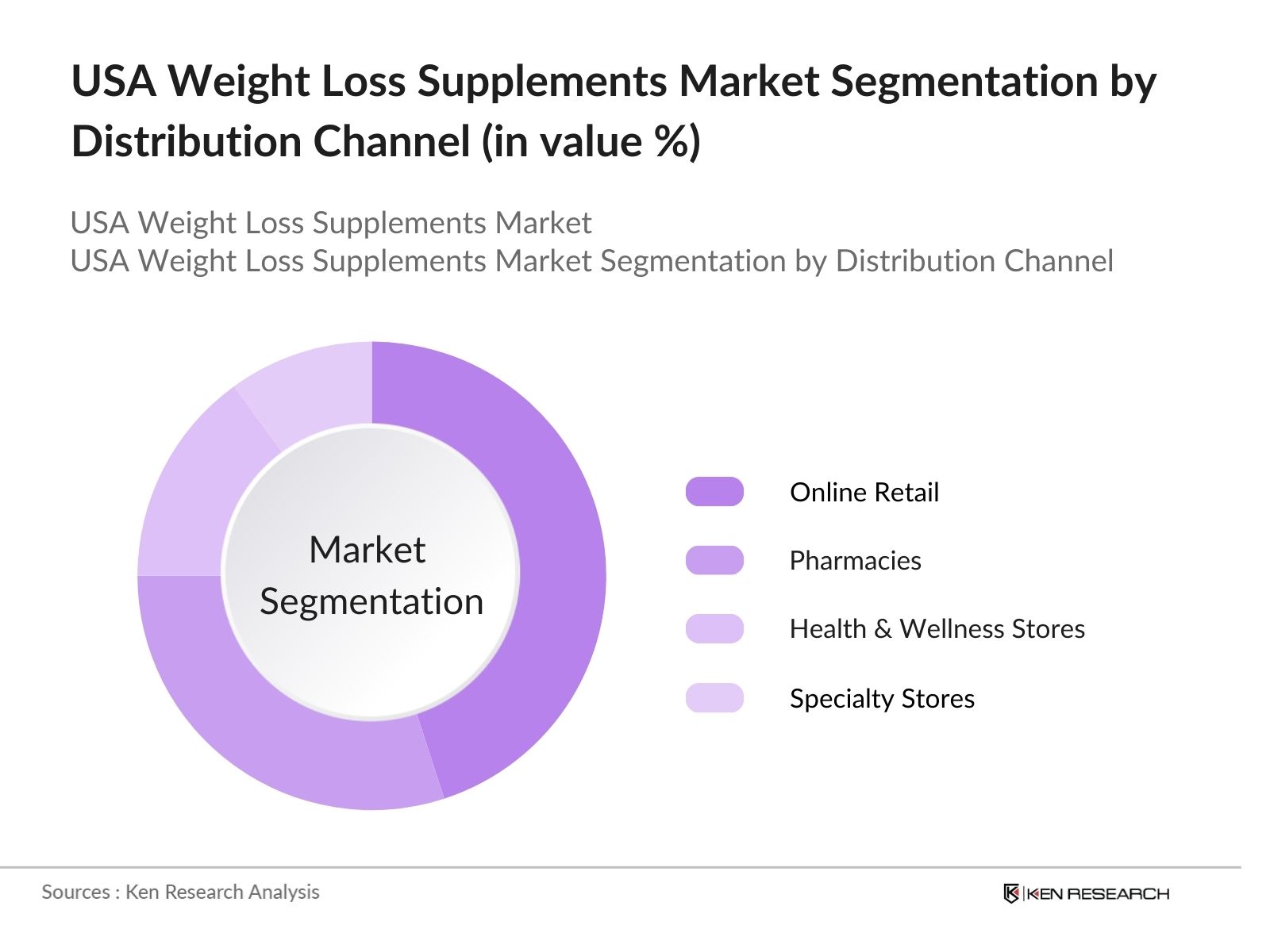 USA Weight Loss Supplements Market Segmentation by Distribution Channel (in value %)

USA Weight Loss Supplements Market
USA Weight Loss Supplements Market Segmentation by Distribution Channel

Market Segmentation

Online Retail

Pharmacies

Health & Wellness Stores

Specialty Stores

Sources : Ken Research Analysis

KEN RESEARCH